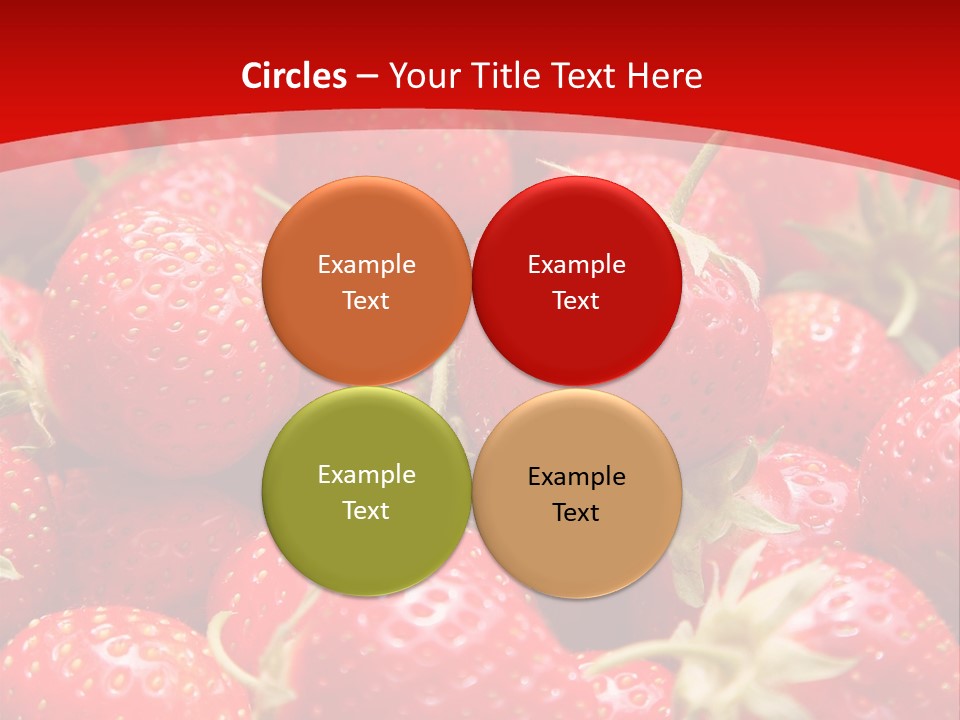 Circles – Your Title Text Here

Example Text

Example Text

Example Text

Example Text